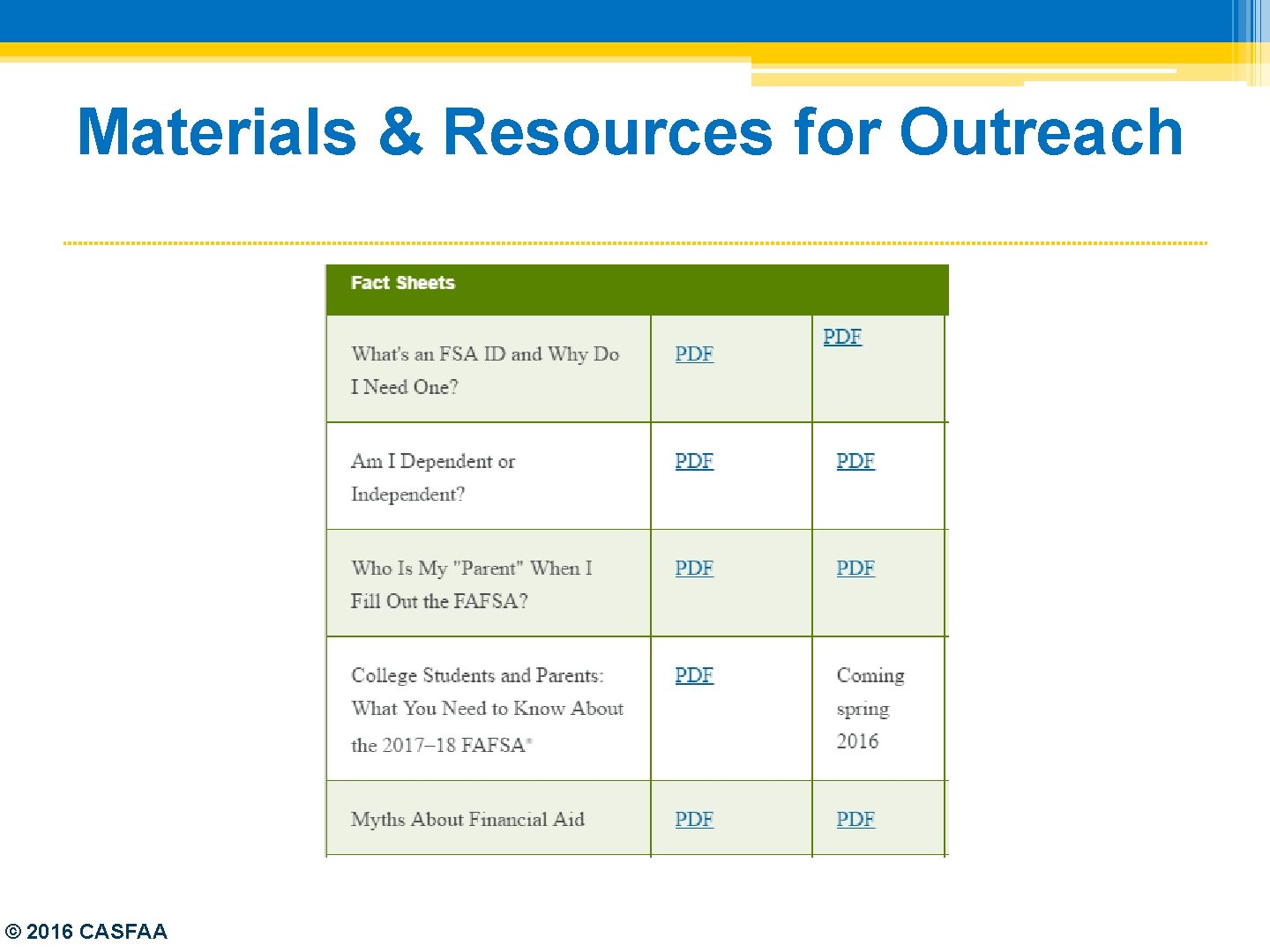 Materials & Resources for Outreach

| Fact Sheets | | |
|---|---|---|
| What's an FSA ID and Why Do I Need One? | PDF | PDF |
| Am I Dependent or Independent? | PDF | PDF |
| Who Is My "Parent" When I Fill Out the FAFSA? | PDF | PDF |
| College Students and Parents: What You Need to Know About the 2017–18 FAFSA® | PDF | Coming spring 2016 |
| Myths About Financial Aid | PDF | PDF |

© 2016 CASFAA